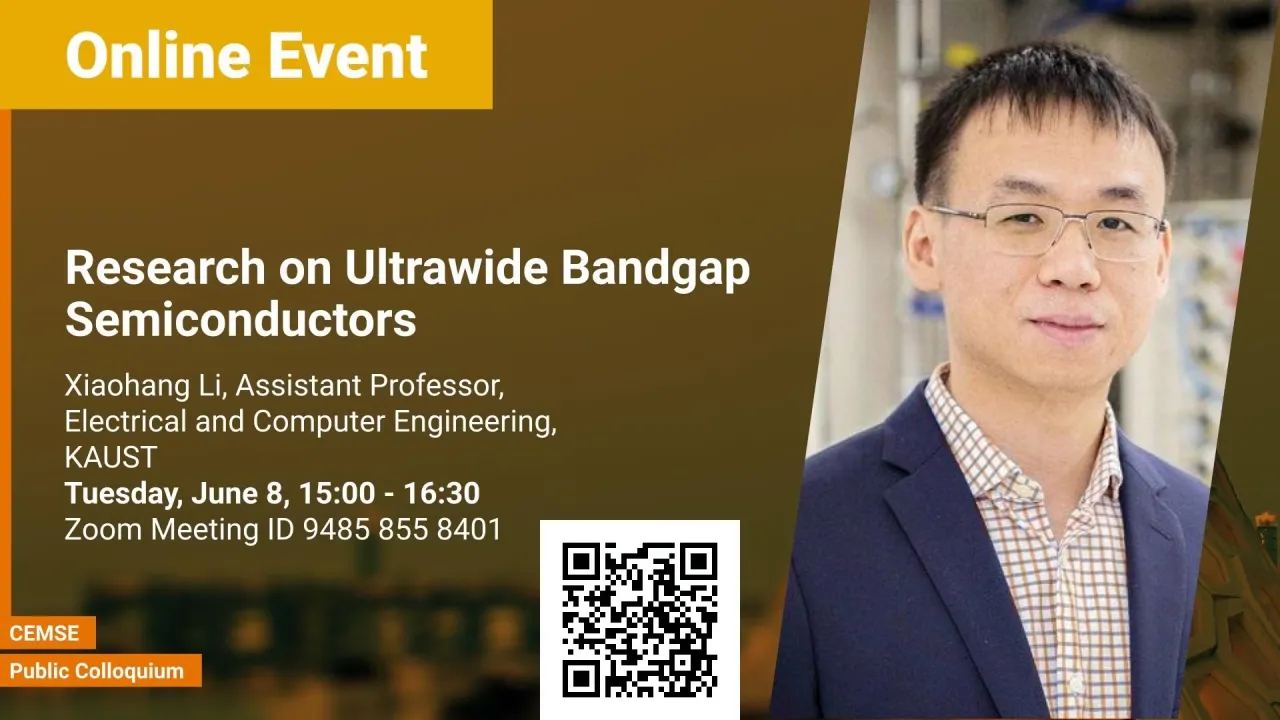 Online Event

Research on Ultrawide Bandgap Semiconductors

Xiaohang Li, Assistant Professor, Electrical and Computer Engineering, KAUST
Tuesday, June 8, 15:00 - 16:30
Zoom Meeting ID 9485 855 8401

CEMSE
Public Colloquium